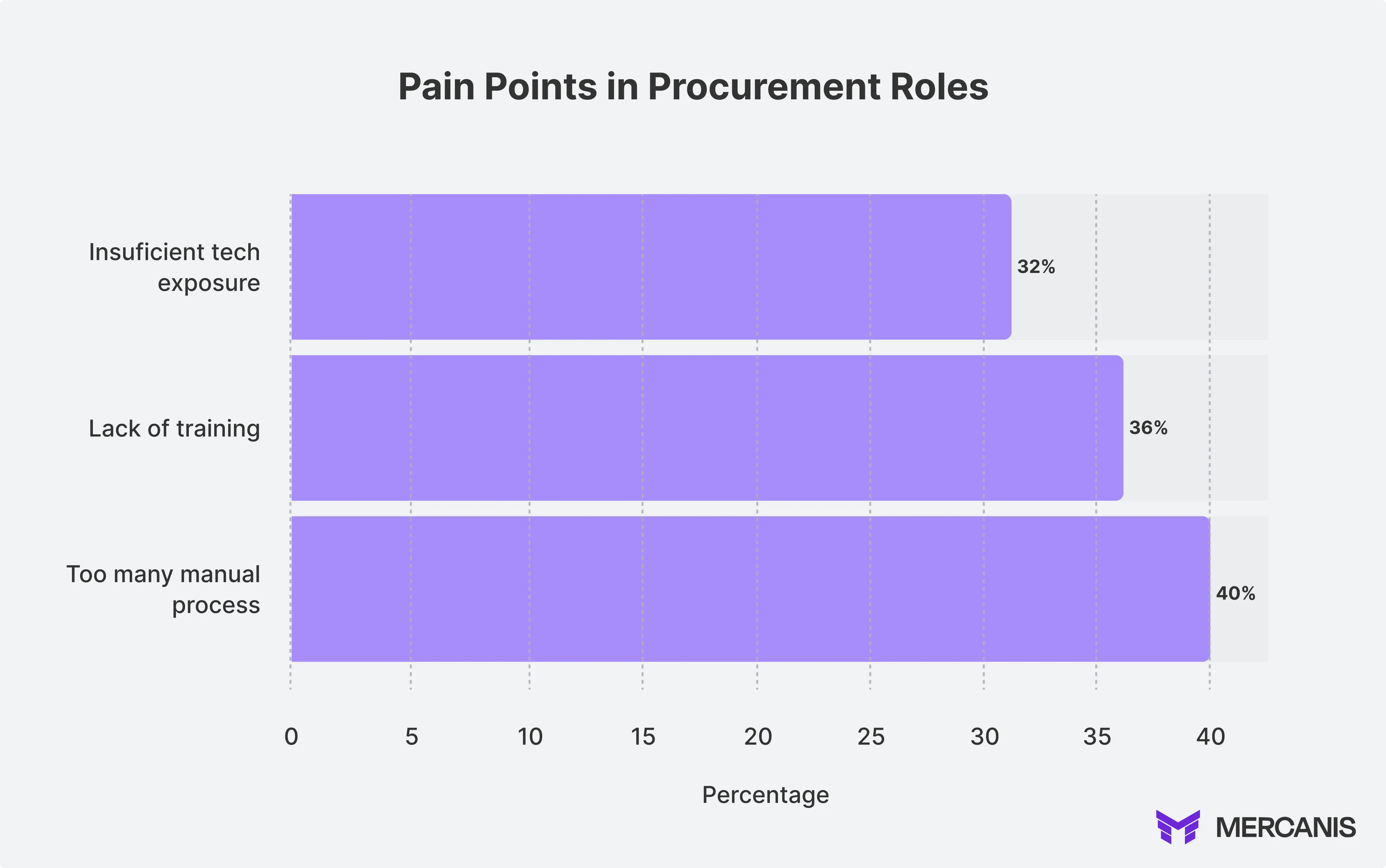 Pain Points in Procurement Roles

Insuficient tech exposure
32%

Lack of training
36%

Too many manual process
40%

0 5 10 15 20 25 30 35 40

Percentage

MERCANIS